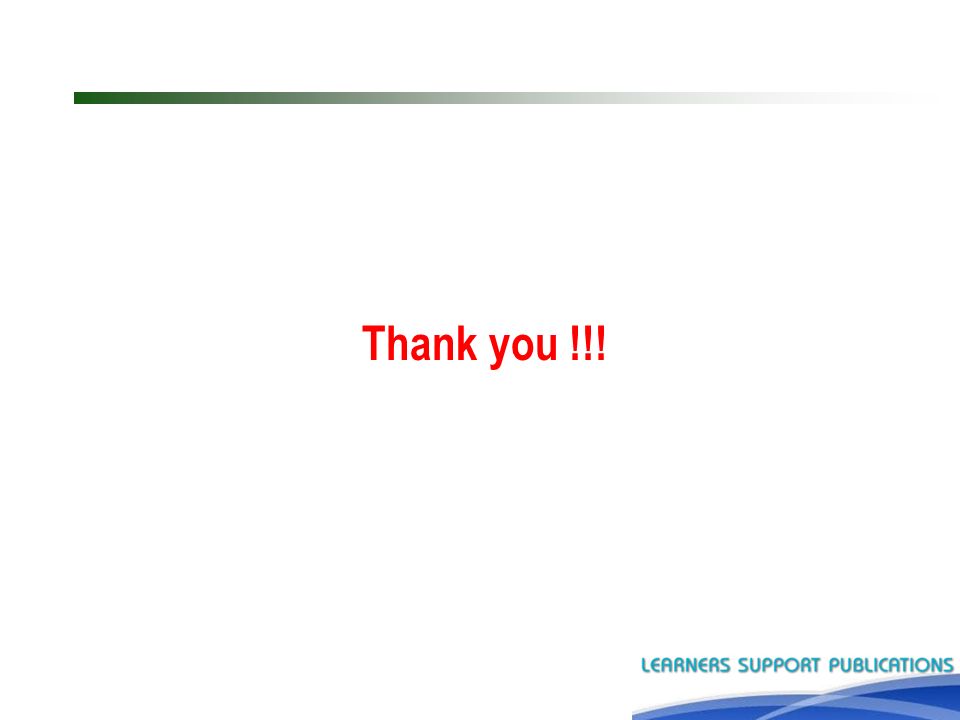 Thank you !!!

LEARNERS SUPPORT PUBLICATIONS